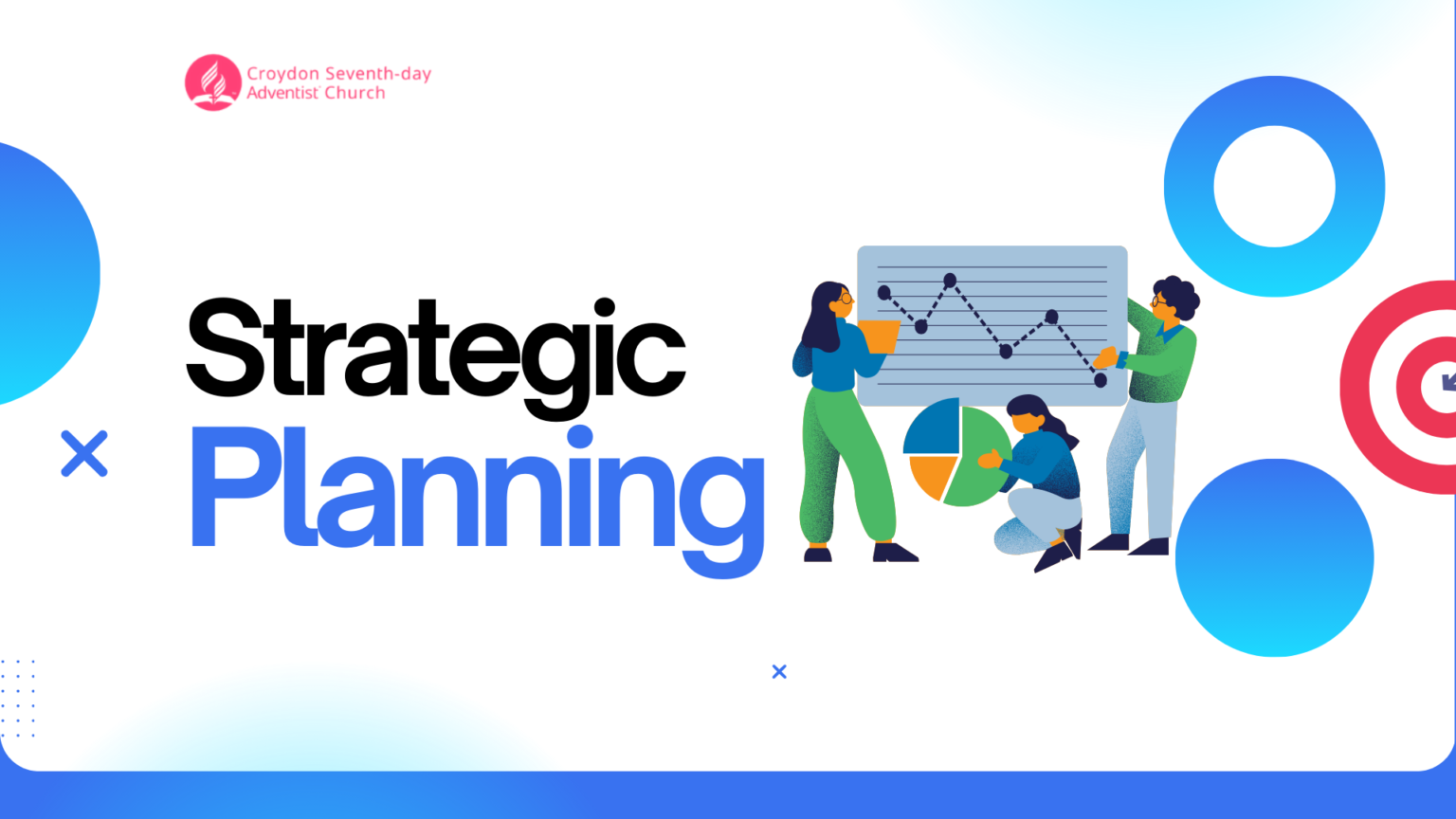 Croydon Seventh-day Adventist Church

Strategic
Planning